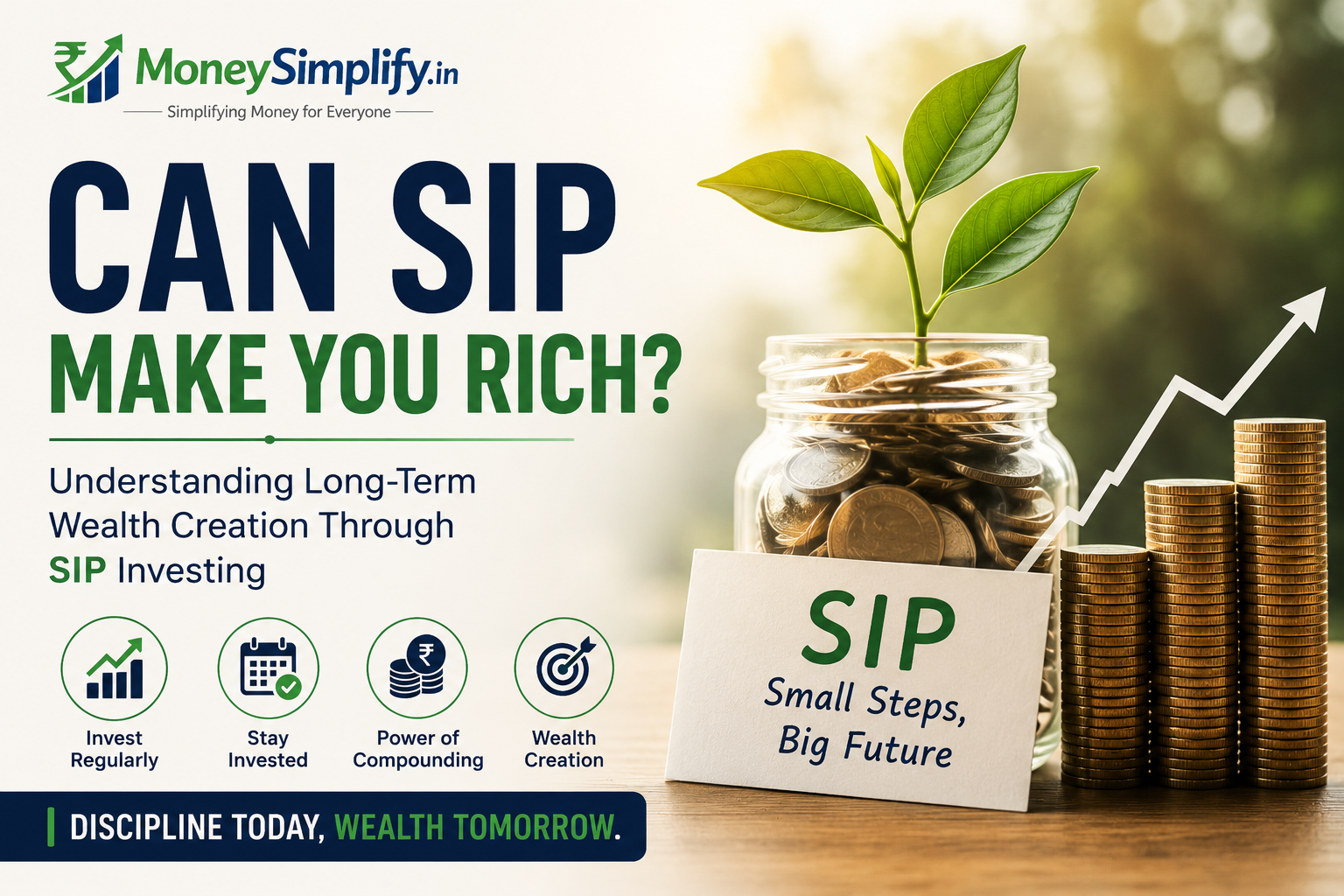 MoneySimplify.in
Simplifying Money for Everyone

CAN SIP
MAKE YOU RICH?

Understanding Long-Term Wealth Creation Through SIP Investing

Invest Regularly

Stay Invested

Power of Compounding

Wealth Creation

DISCIPLINE TODAY, WEALTH TOMORROW.

SIP
Small Steps, Big Future